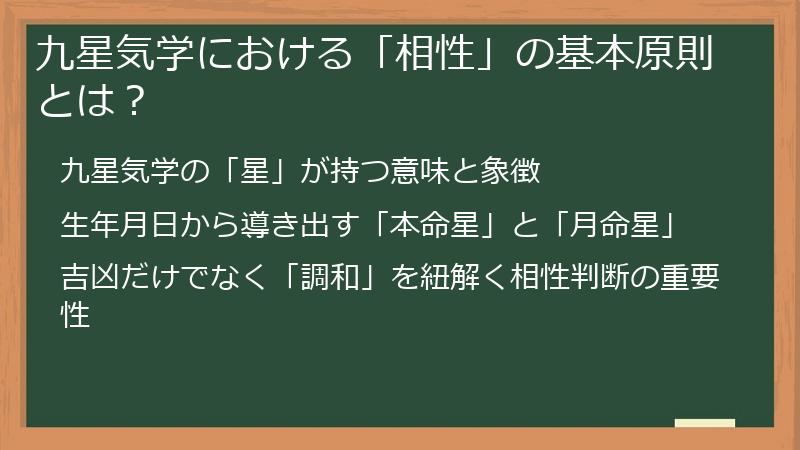 九星気学における「相性」の基本原則とは？

九星気学の「星」が持つ意味と象徴

生年月日から導き出す「本命星」と「月命星」

吉凶だけでなく「調和」を紐解く相性判断の重要性